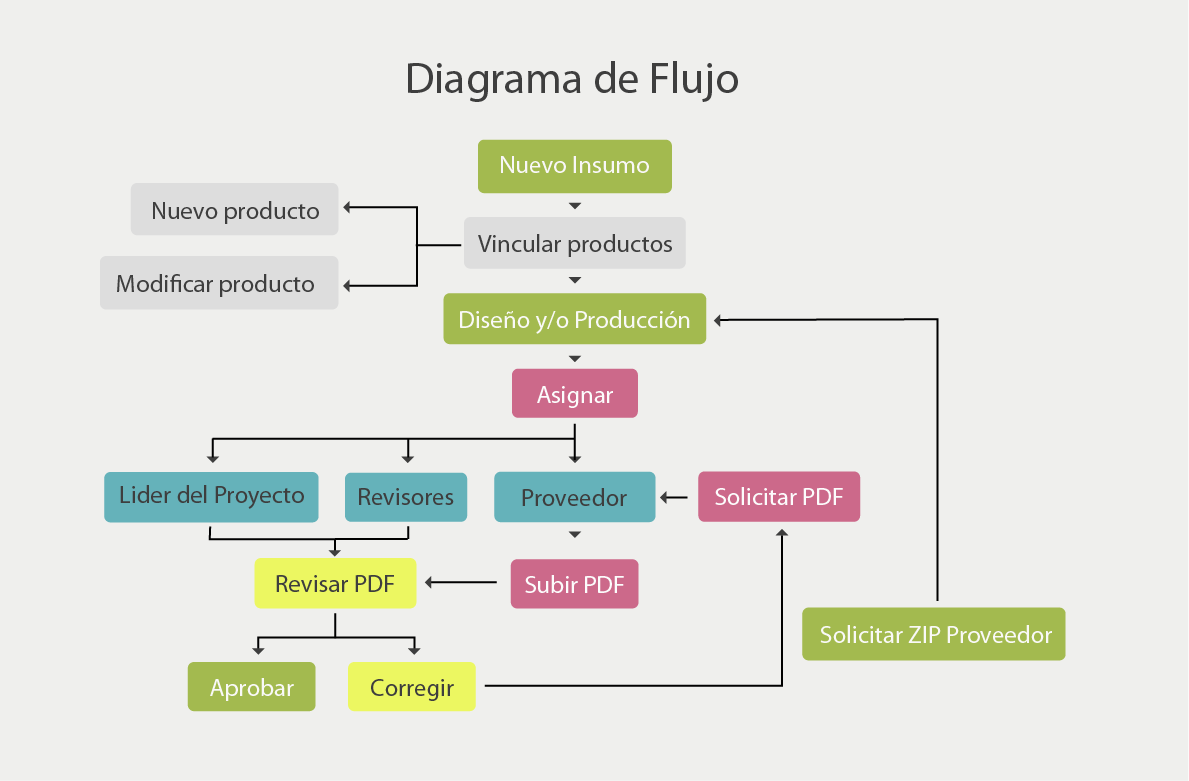 Diagrama de Flujo

Nuevo Insumo

Nuevo producto

Vincular productos

Modificar producto

Diseño y/o Producción

Asignar

Lider del Proyecto

Revisores

Proveedor

Solicitar PDF

Revisar PDF

Subir PDF

Solicitar ZIP Proveedor

Aprobar

Corregir